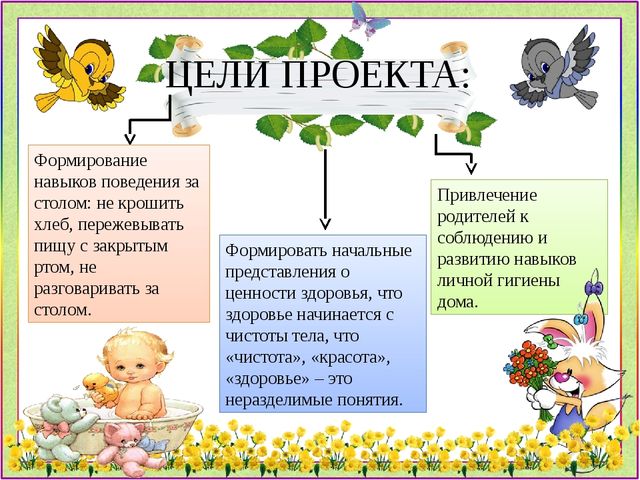 ЦЕЛИ ПРОЕКТА:

Формирование навыков поведения за столом: не крошить хлеб, пережевывать пищу с закрытым ртом, не разговаривать за столом.

Формировать начальные представления о ценности здоровья, что здоровье начинается с чистоты тела, что «чистота», «красота», «здоровье» – это неразделимые понятия.

Привлечение родителей к соблюдению и развитию навыков личной гигиены дома.